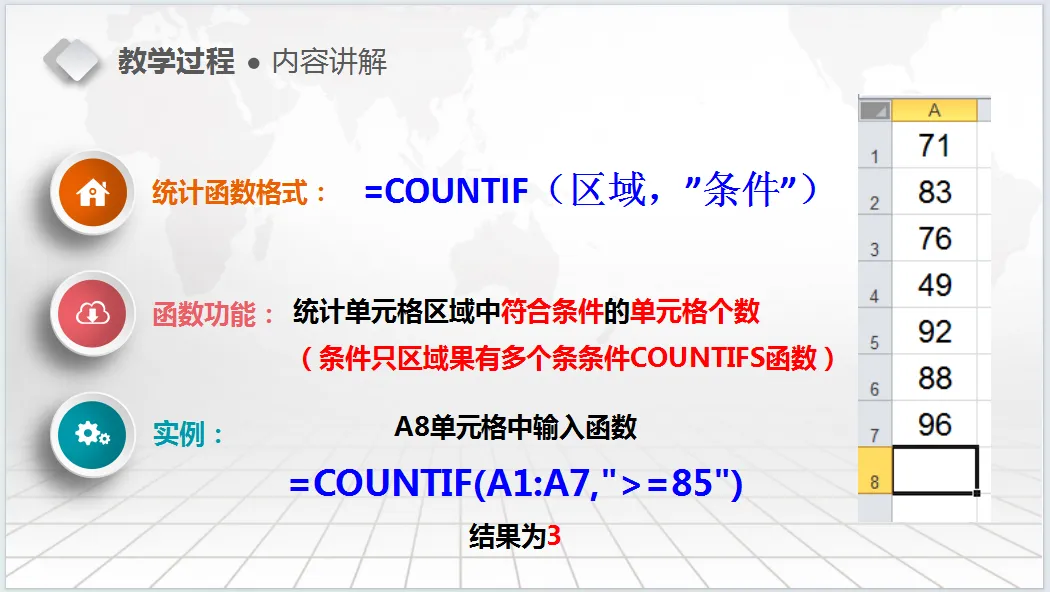 教学过程 ● 内容讲解

统计函数格式： =COUNTIF（区域，"条件"）

函数功能： 统计单元格区域中符合条件的单元格个数
（条件只区域果有多个条条件COUNTIFS函数）

实例： A8单元格中输入函数
=COUNTIF(A1:A7,">=85")
结果为3

| | A |
|---|---|
| 1 | 71 |
| 2 | 83 |
| 3 | 76 |
| 4 | 49 |
| 5 | 92 |
| 6 | 88 |
| 7 | 96 |
| 8 | |